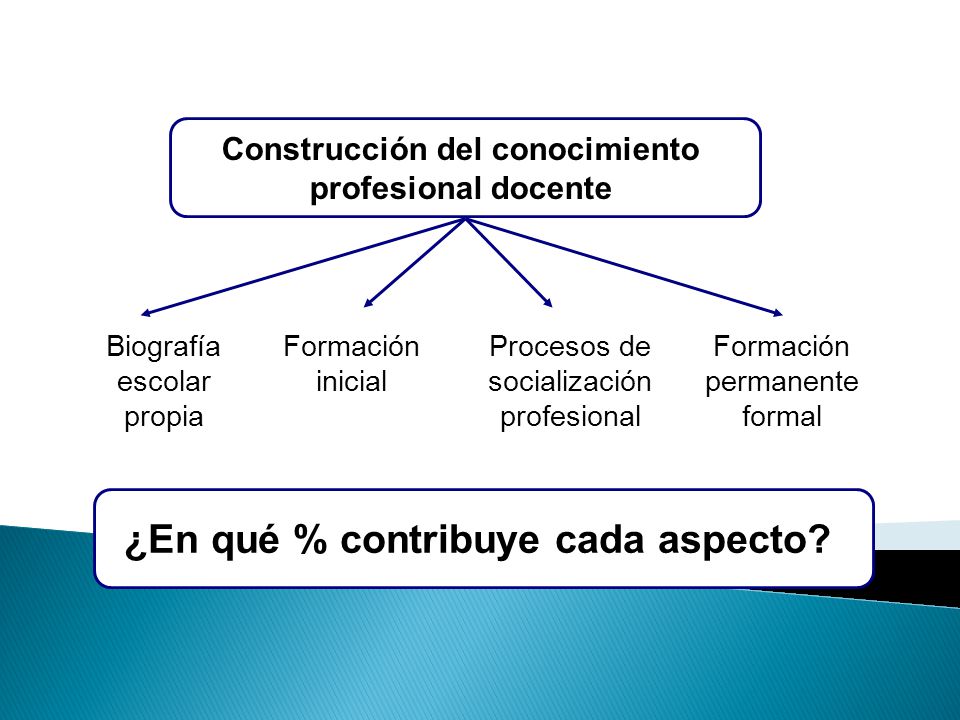 Construcción del conocimiento profesional docente

Biografía escolar propia

Formación inicial

Procesos de socialización profesional

Formación permanente formal

¿En qué % contribuye cada aspecto?